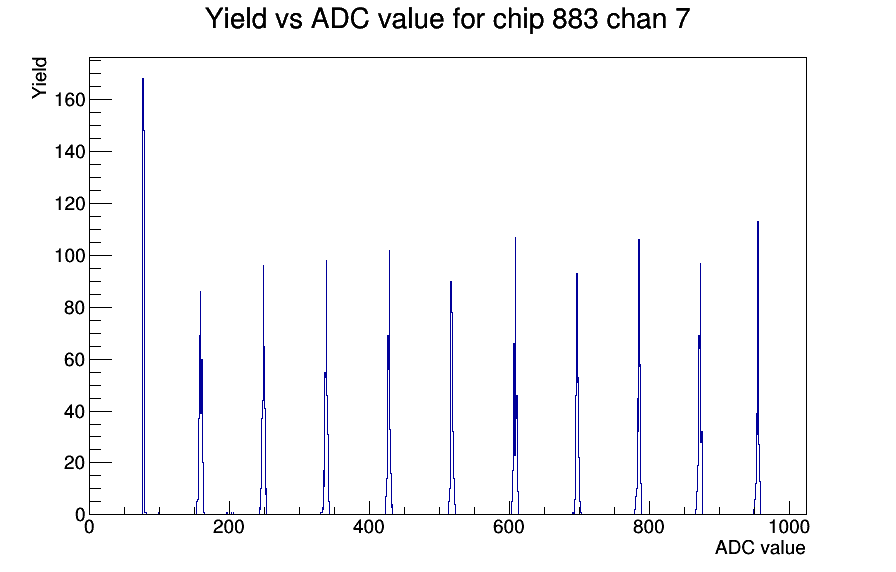 Yield vs ADC value for chip 883 chan 7

Yield

160
140
120
100
80
60
40
20
0

0
200
400
600
800
1000

ADC value